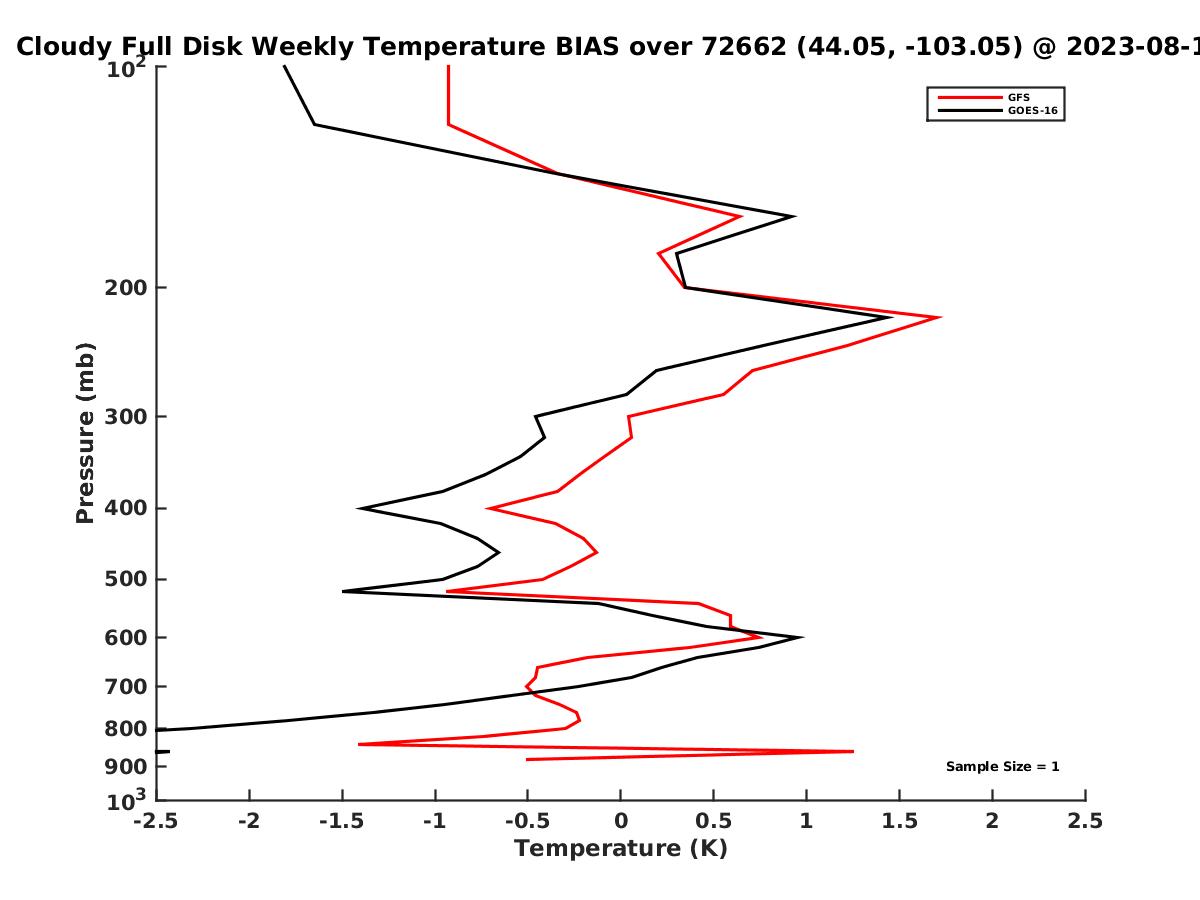 Cloudy Full Disk Weekly Temperature BIAS over 72662 (44.05, -103.05) @ 2023-08-1

GFS
GOES-16

Pressure (mb)

$10^2$
200
300
400
500
600
700
800
900
$10^3$

Sample Size = 1

-2.5 -2 -1.5 -1 -0.5 0 0.5 1 1.5 2 2.5

Temperature (K)